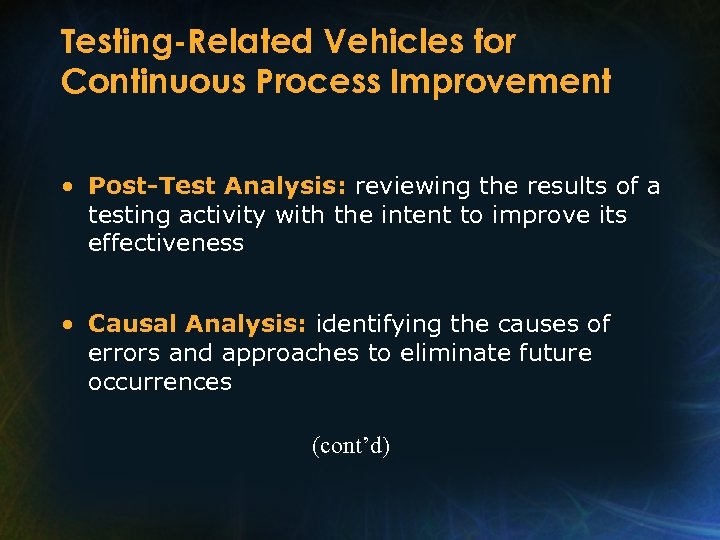 Testing-Related Vehicles for Continuous Process Improvement

• Post-Test Analysis: reviewing the results of a testing activity with the intent to improve its effectiveness

• Causal Analysis: identifying the causes of errors and approaches to eliminate future occurrences

(cont’d)